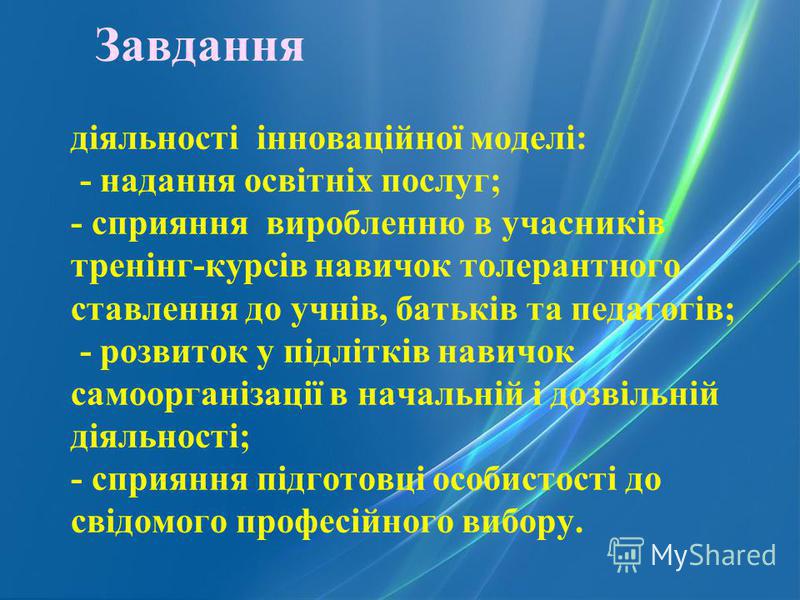 Завдання

діяльності інноваційної моделі:
- надання освітніх послуг;
- сприяння виробленню в учасників тренінг-курсів навичок толерантного ставлення до учнів, батьків та педагогів;
- розвиток у підлітків навичок самоорганізації в начальній і дозвільній діяльності;
- сприяння підготовці особистості до свідомого професійного вибору.

MyShared